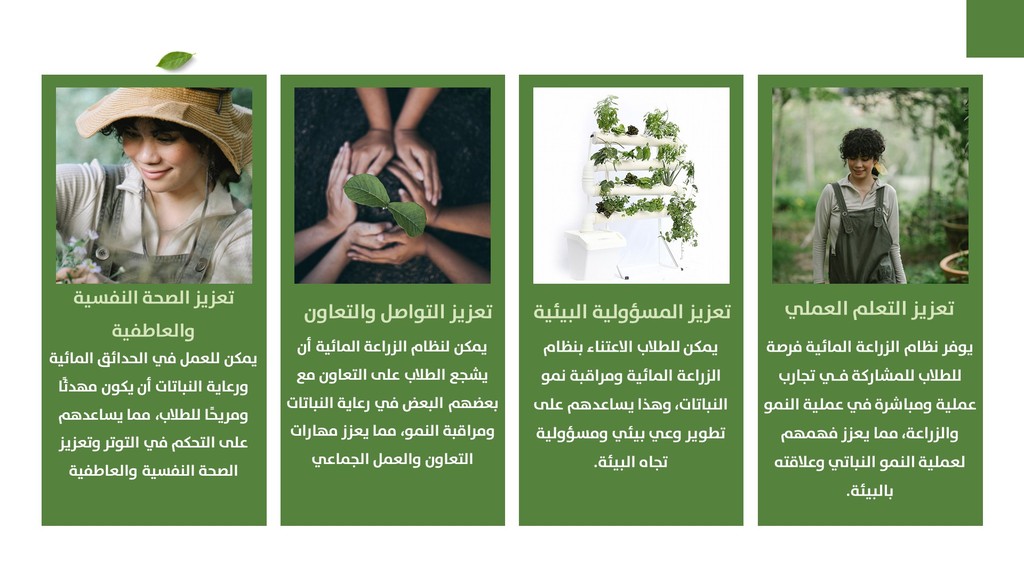 تعزيز التعلم العملي

يوفر نظام الزراعة المائية فرصة للطلاب للمشاركة فـي تجارب عملية ومباشرة في عملية النمو والزراعة، مما يعزز فهمهم لعملية النمو النباتي وعلاقته بالبيئة.

تعزيز المسؤولية البيئية

يمكن للطلاب الاعتناء بنظام الزراعة المائية ومراقبة نمو النباتات، وهذا يساعدهم على تطوير وعي بيئي ومسؤولية تجاه البيئة.

تعزيز التواصل والتعاون

يمكن لنظام الزراعة المائية أن يشجع الطلاب على التعاون مع بعضهم البعض في رعاية النباتات ومراقبة النمو، مما يعزز مهارات التعاون والعمل الجماعي

تعزيز الصحة النفسية والعاطفية

يمكن للعمل في الحدائق المائية ورعاية النباتات أن يكون مهدئًا ومريحًا للطلاب، مما يساعدهم على التحكم في التوتر وتعزيز الصحة النفسية والعاطفية